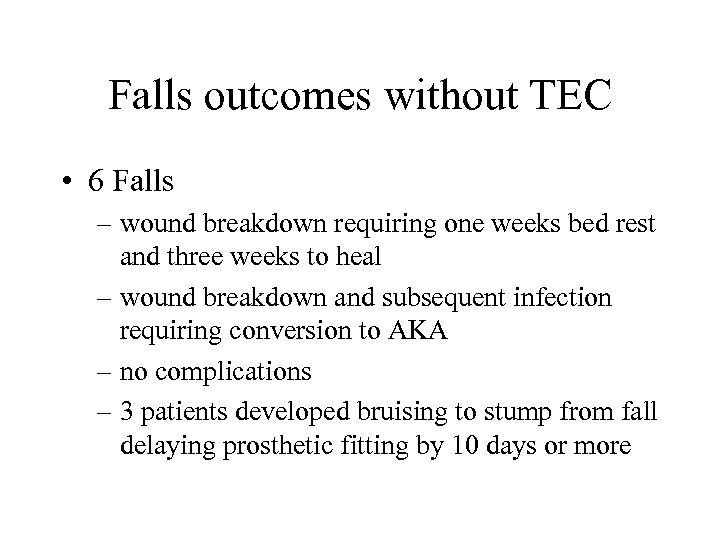 Falls outcomes without TEC

• 6 Falls
 – wound breakdown requiring one weeks bed rest and three weeks to heal
 – wound breakdown and subsequent infection requiring conversion to AKA
 – no complications
 – 3 patients developed bruising to stump from fall delaying prosthetic fitting by 10 days or more